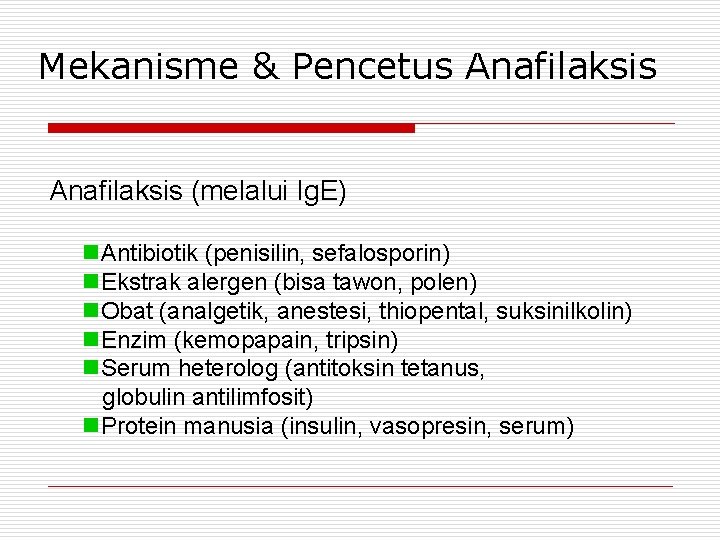 Mekanisme & Pencetus Anafilaksis

Anafilaksis (melalui IgE)

Antibiotik (penisilin, sefalosporin)
Ekstrak alergen (bisa tawon, polen)
Obat (analgetik, anestesi, thiopental, suksinilkolin)
Enzim (kemopapain, tripsin)
Serum heterolog (antitoksin tetanus, globulin antilimfosit)
Protein manusia (insulin, vasopresin, serum)